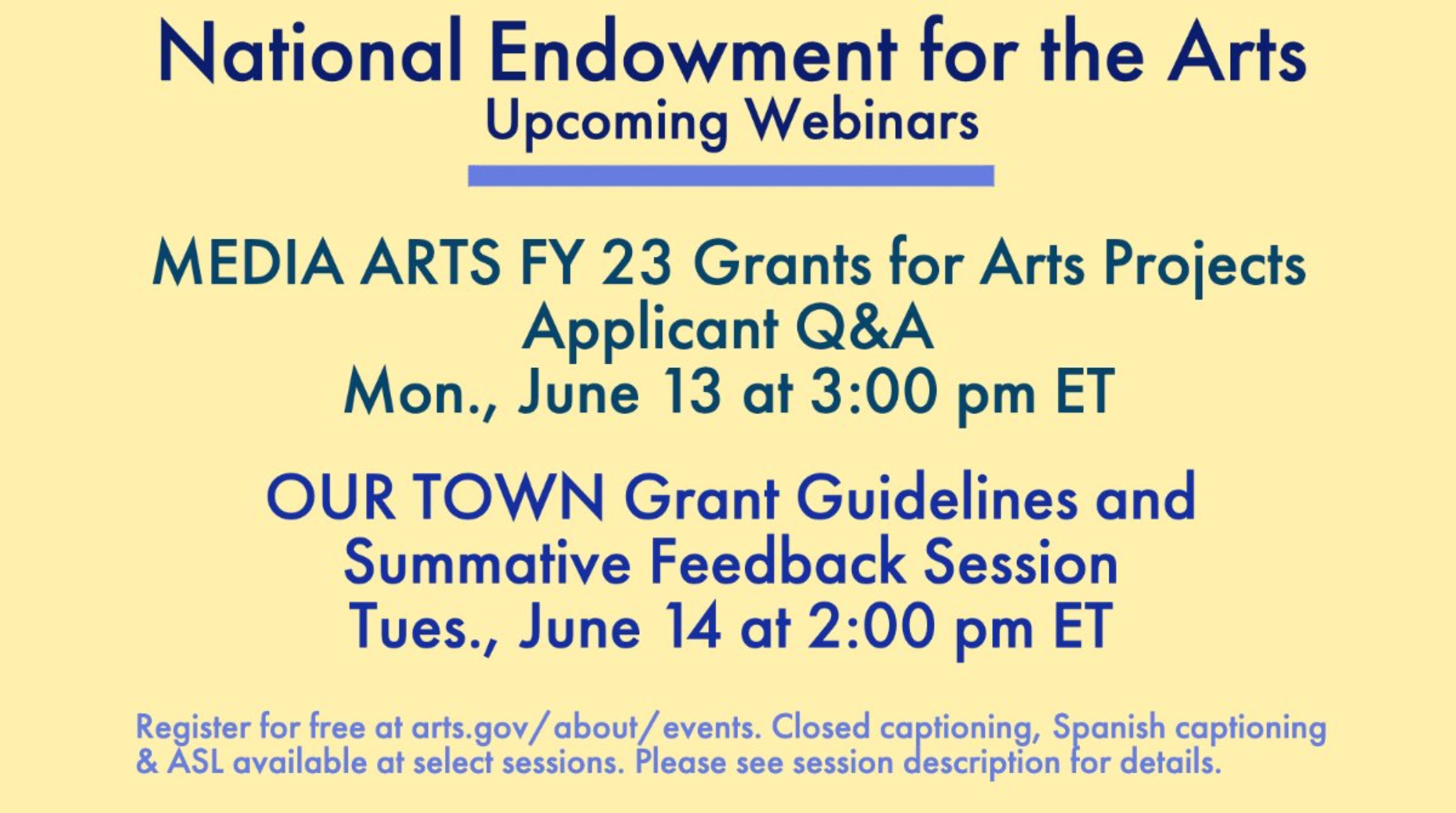 National Endowment for the Arts
Upcoming Webinars

MEDIA ARTS FY 23 Grants for Arts Projects
Applicant Q&A
Mon., June 13 at 3:00 pm ET

OUR TOWN Grant Guidelines and
Summative Feedback Session
Tues., June 14 at 2:00 pm ET

Register for free at arts.gov/about/events. Closed captioning, Spanish captioning & ASL available at select sessions. Please see session description for details.